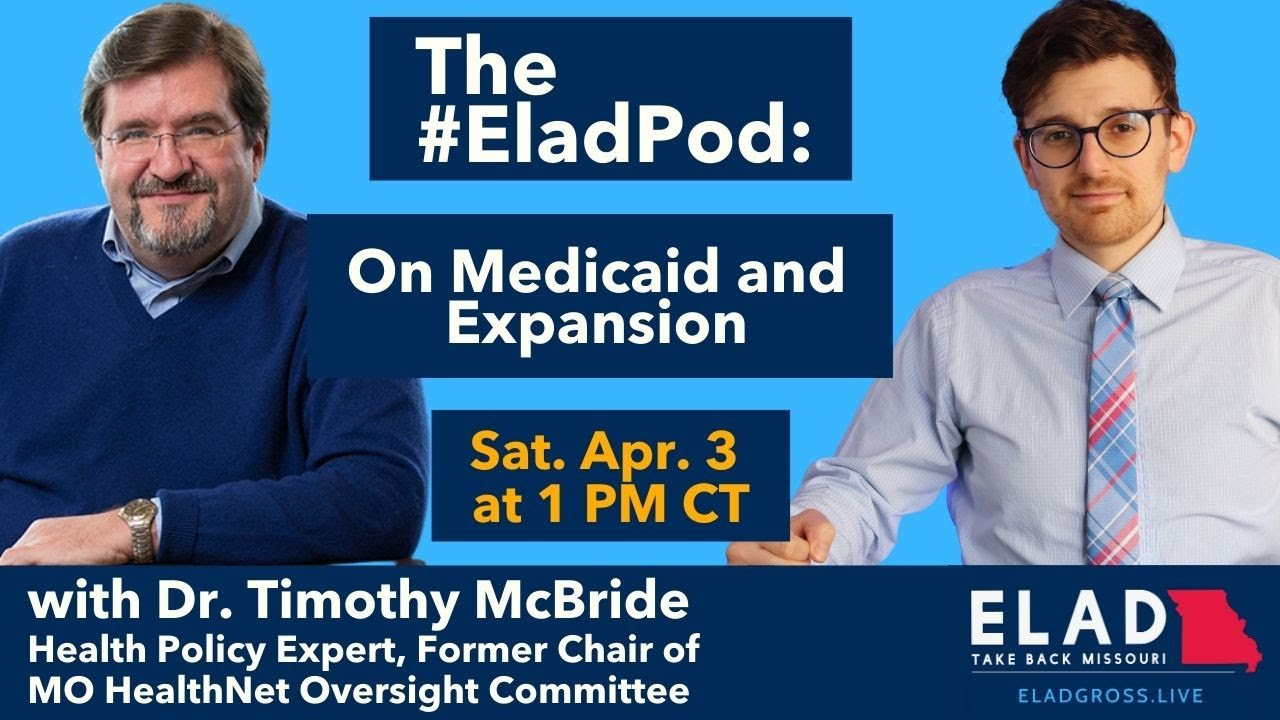 The #EladPod:

On Medicaid and Expansion

Sat. Apr. 3 at 1 PM CT

with Dr. Timothy McBride
Health Policy Expert, Former Chair of MO HealthNet Oversight Committee

ELAD
TAKE BACK MISSOURI
ELADGROSS.LIVE